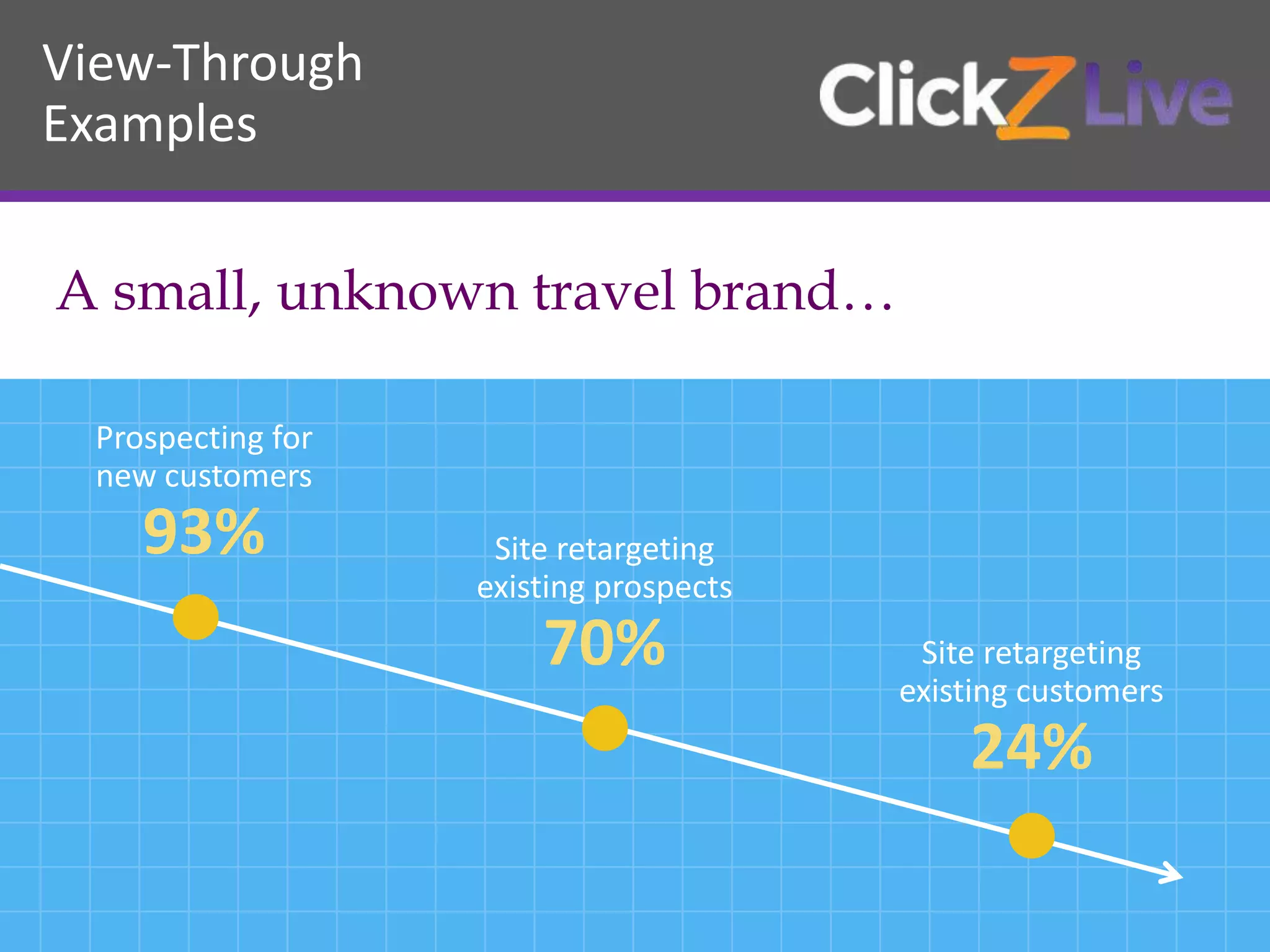 View-Through Examples

ClickZ Live

A small, unknown travel brand…

Prospecting for new customers
93%

Site retargeting existing prospects
70%

Site retargeting existing customers
24%